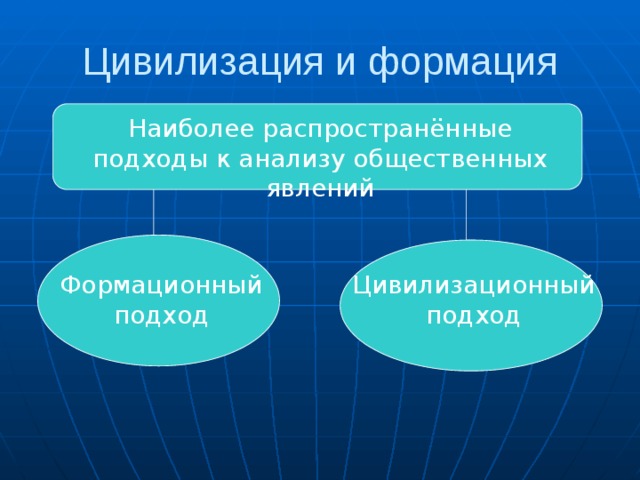 Цивилизация и формация

Наиболее распространённые подходы к анализу общественных явлений

Формационный подход

Цивилизационный подход